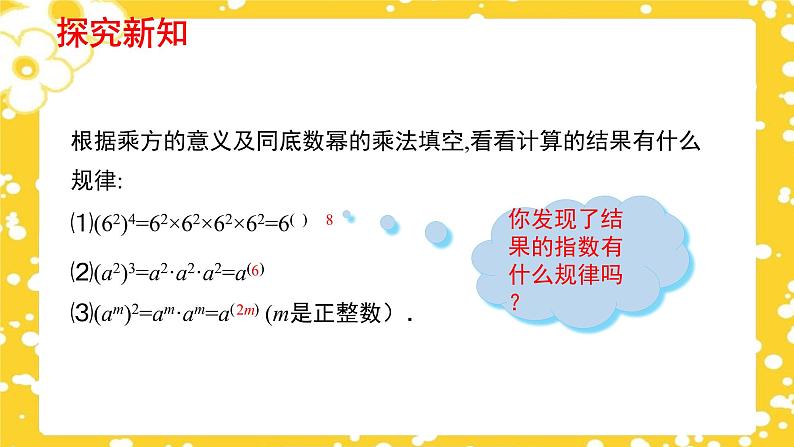 探究新知

根据乘方的意义及同底数幂的乘法填空,看看计算的结果有什么规律:

⑴$(6^2)^4=6^2\times6^2\times6^2\times6^2=6^{(\ )}$ 8

⑵$(a^2)^3=a^2\cdot a^2\cdot a^2=a^{(6)}$

⑶$(a^m)^2=a^m\cdot a^m=a^{(2m)}$ ($m$是正整数).

你发现了结果的指数有什么规律吗?